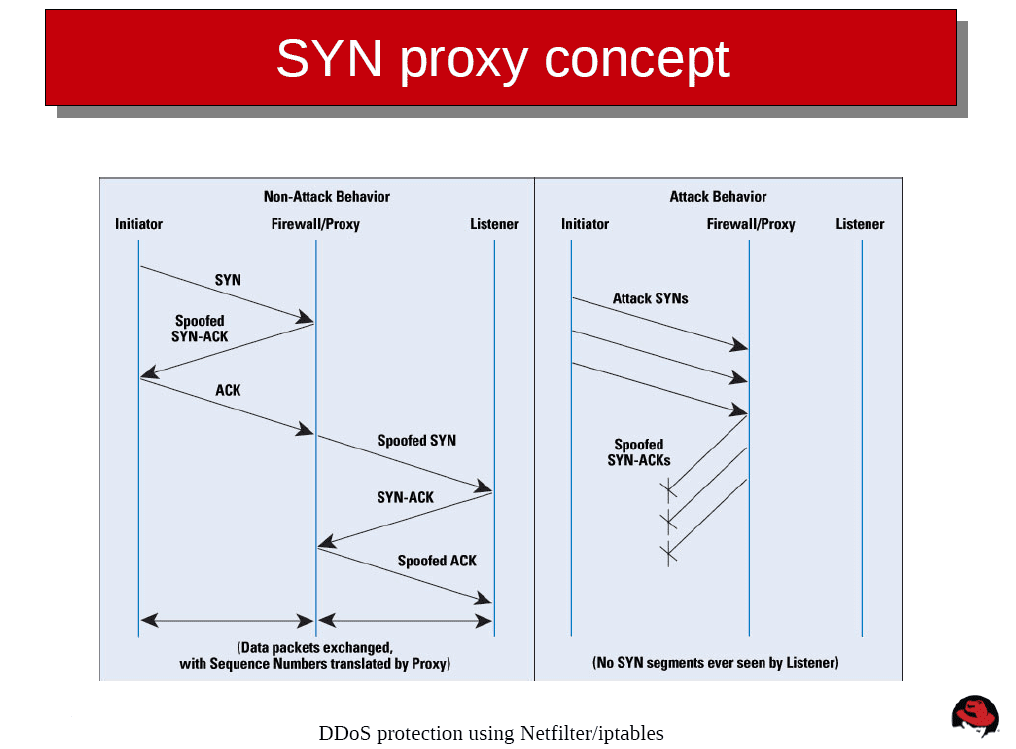 SYN proxy concept

Non-Attack Behavior

Initiator

Firewall/Proxy

Listener

SYN

Spoofed SYN-ACK

ACK

Spoofed SYN

SYN-ACK

Spoofed ACK

(Data packets exchanged, with Sequence Numbers translated by Proxy)

Attack Behavior

Initiator

Firewall/Proxy

Listener

Attack SYNs

Spoofed SYN-ACKs

(No SYN segments ever seen by Listener)

DDoS protection using Netfilter/iptables